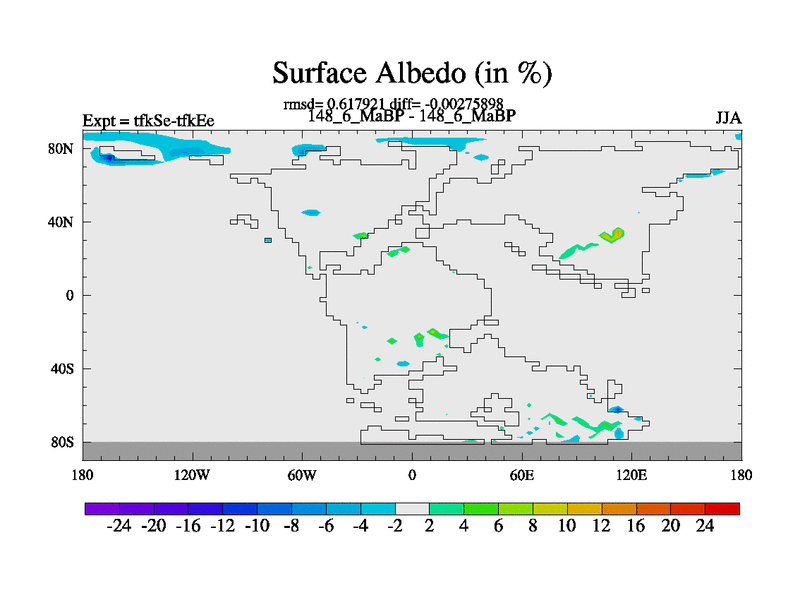 Surface Albedo (in %)

rmsd= 0.617921 diff= -0.00275898
Expt = tfkSe-tfkEe
148_6_MaBP - 148_6_MaBP
JJA

80N
40N
0
40S
80S

180
120W
60W
0
60E
120E
180

-24 -20 -16 -12 -10 -8 -6 -4 -2 2 4 6 8 10 12 16 20 24